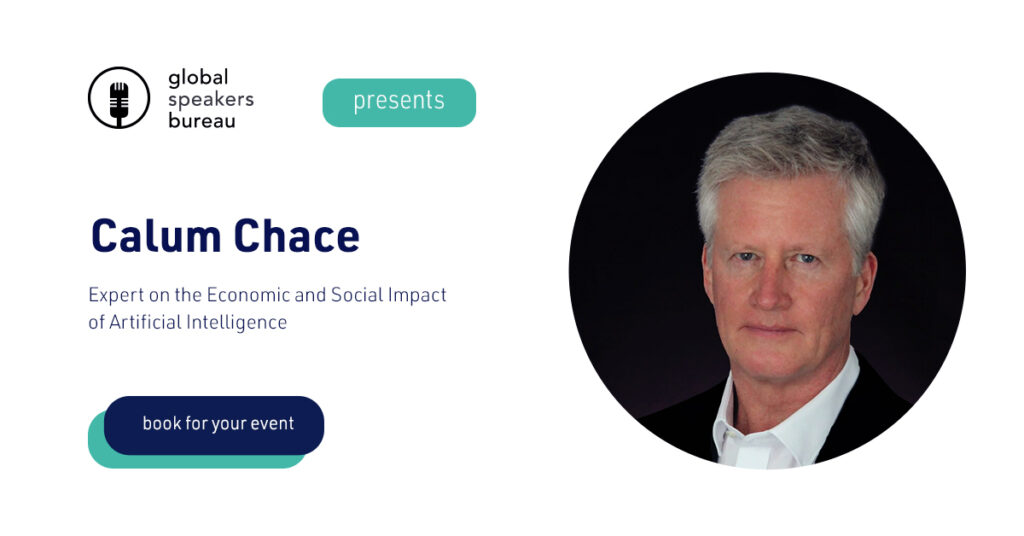 global speakers bureau

presents

Calum Chace

Expert on the Economic and Social Impact of Artificial Intelligence

book for your event